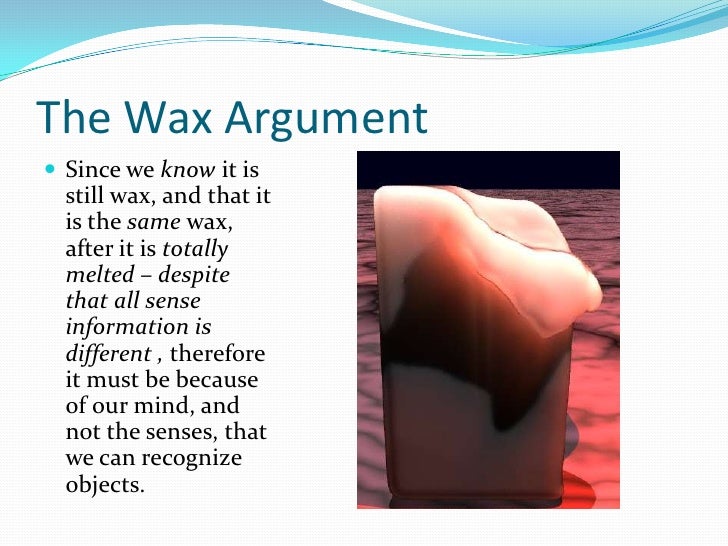 The Wax Argument

Since we know it is still wax, and that it is the same wax, after it is totally melted – despite that all sense information is different , therefore it must be because of our mind, and not the senses, that we can recognize objects.